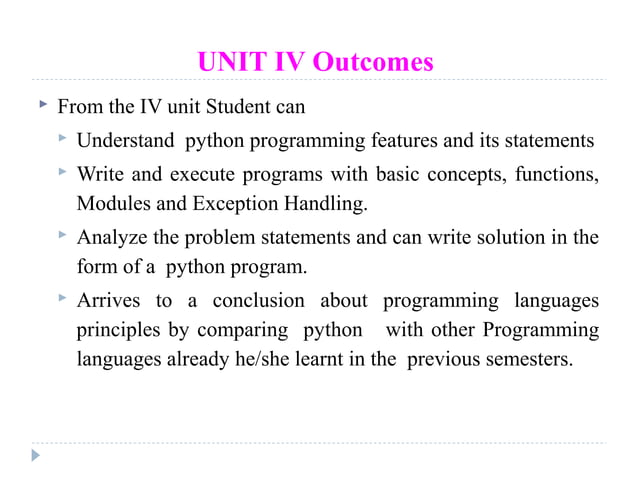 UNIT IV Outcomes

From the IV unit Student can

Understand python programming features and its statements

Write and execute programs with basic concepts, functions, Modules and Exception Handling.

Analyze the problem statements and can write solution in the form of a python program.

Arrives to a conclusion about programming languages principles by comparing python with other Programming languages already he/she learnt in the previous semesters.